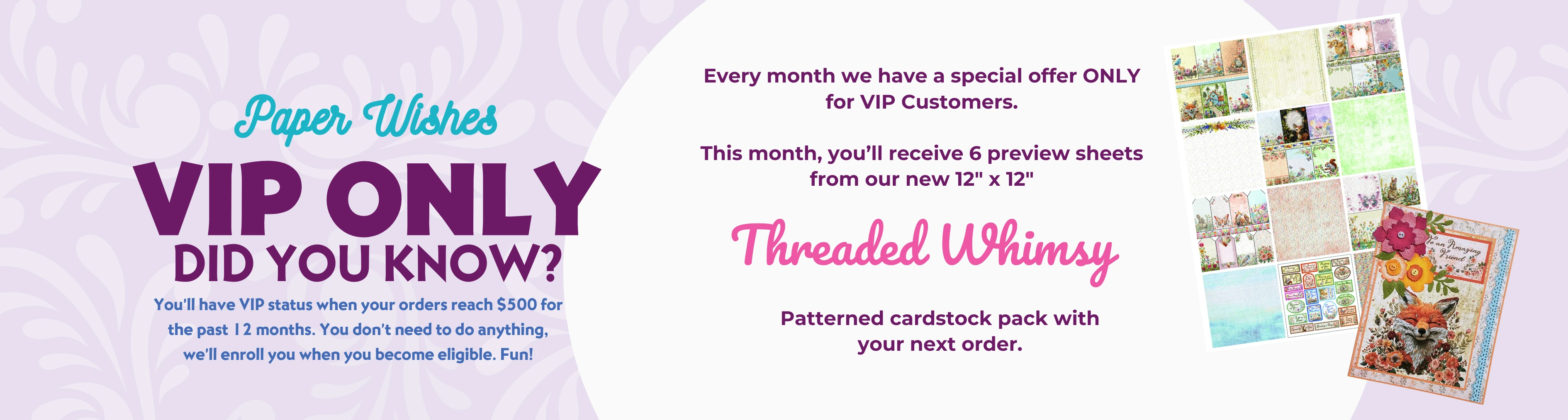 Paper Wishes

VIP ONLY

DID YOU KNOW?

You'll have VIP status when your orders reach $500 for the past 12 months. You don't need to do anything, we'll enroll you when you become eligible. Fun!

Every month we have a special offer ONLY for VIP Customers.

This month, you'll receive 6 preview sheets from our new 12" x 12"

Threaded Whimsy

Patterned cardstock pack with your next order.

To an Amazing Friend